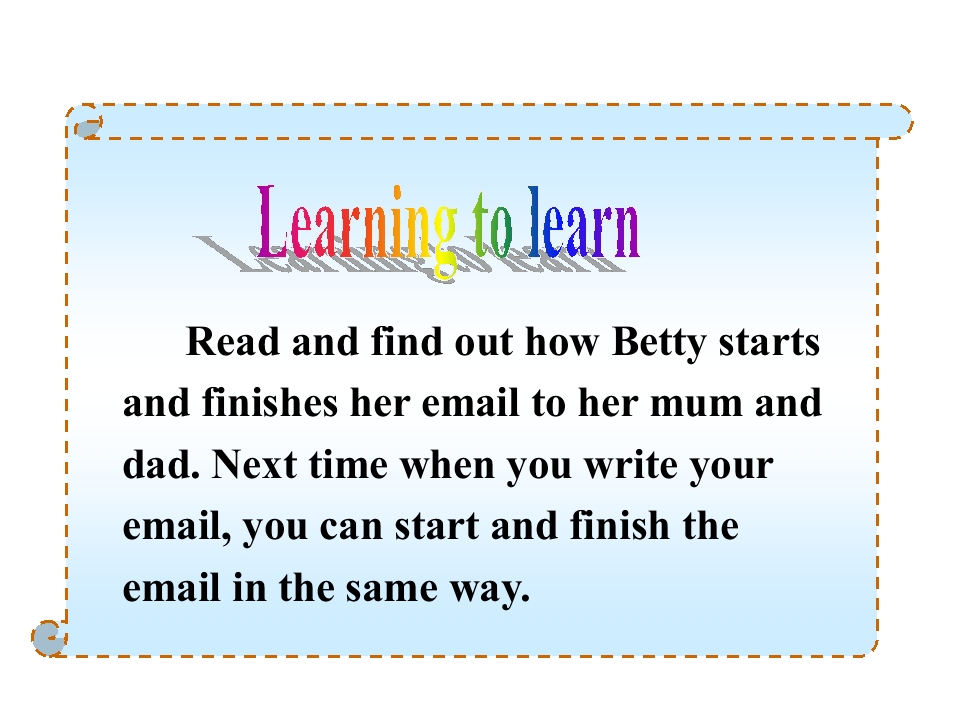 Learning to learn

Read and find out how Betty starts and finishes her email to her mum and dad. Next time when you write your email, you can start and finish the email in the same way.